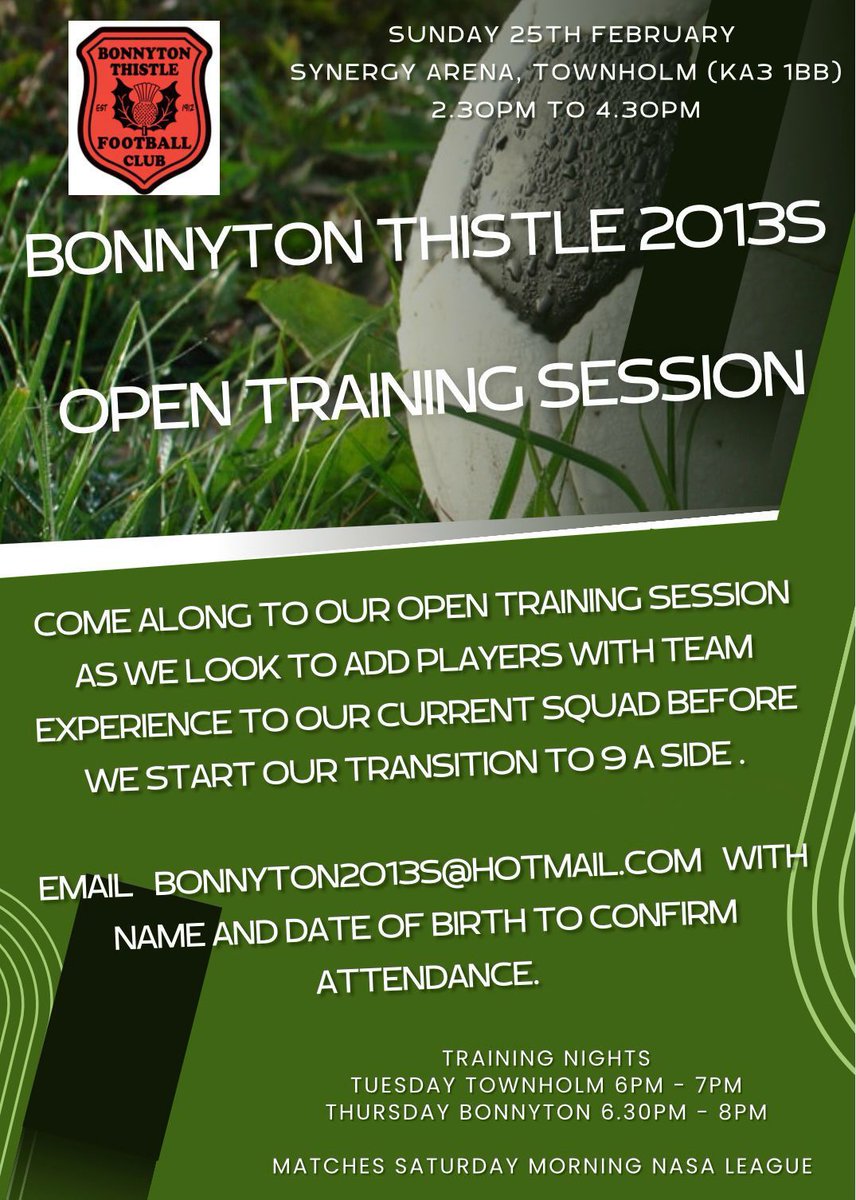 BONNYTON THISTLE
EST 1912
FOOTBALL CLUB

SUNDAY 25TH FEBRUARY
SYNERGY ARENA, TOWNHOLM (KA3 1BB)
2.30PM TO 4.30PM

BONNYTON THISTLE 2013S

OPEN TRAINING SESSION

COME ALONG TO OUR OPEN TRAINING SESSION AS WE LOOK TO ADD PLAYERS WITH TEAM EXPERIENCE TO OUR CURRENT SQUAD BEFORE WE START OUR TRANSITION TO 9 A SIDE .

EMAIL BONNYTON2013S@HOTMAIL.COM WITH NAME AND DATE OF BIRTH TO CONFIRM ATTENDANCE.

TRAINING NIGHTS
TUESDAY TOWNHOLM 6PM - 7PM
THURSDAY BONNYTON 6.30PM - 8PM

MATCHES SATURDAY MORNING NASA LEAGUE